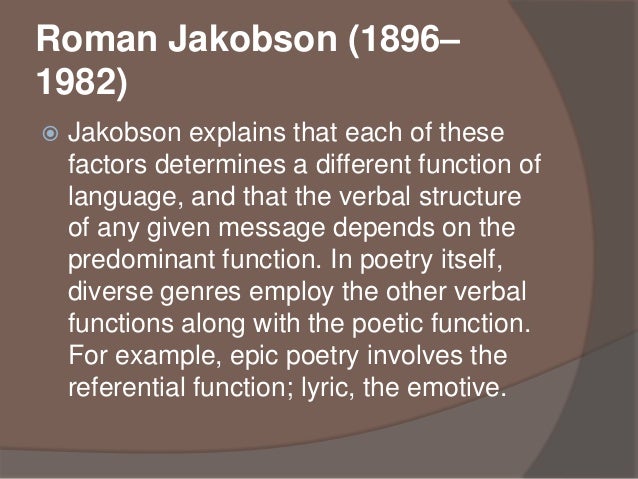 Roman Jakobson (1896–1982)

Jakobson explains that each of these factors determines a different function of language, and that the verbal structure of any given message depends on the predominant function. In poetry itself, diverse genres employ the other verbal functions along with the poetic function. For example, epic poetry involves the referential function; lyric, the emotive.